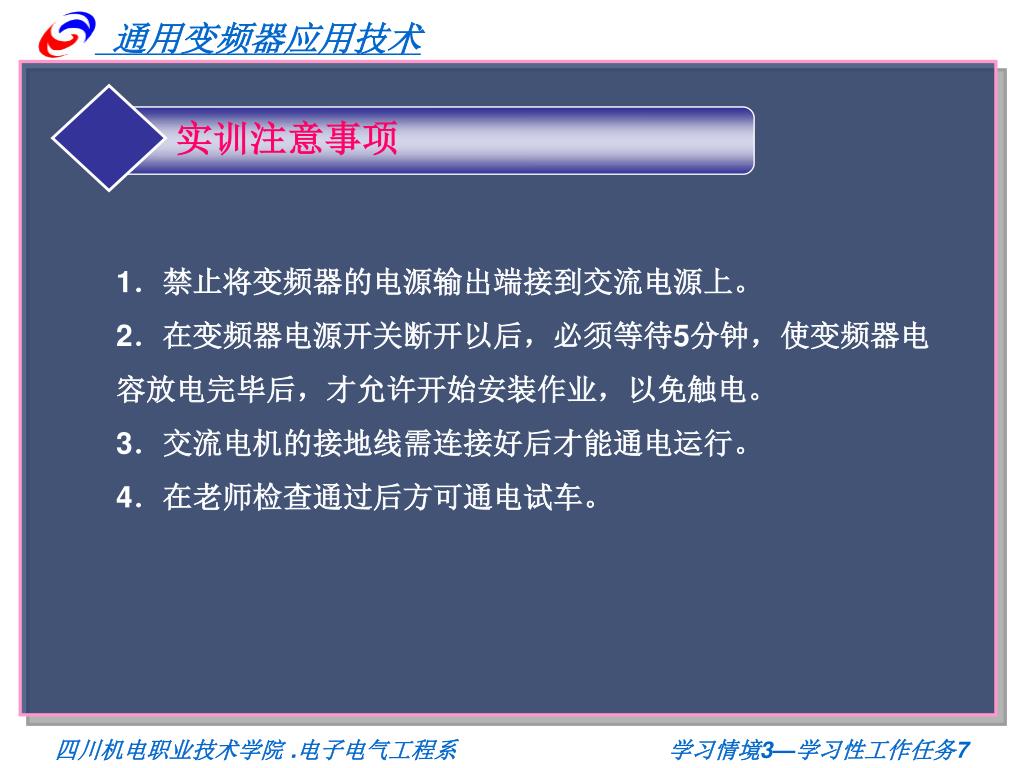 通用变频器应用技术

实训注意事项

1．禁止将变频器的电源输出端接到交流电源上。

2．在变频器电源开关断开以后，必须等待5分钟，使变频器电容放电完毕后，才允许开始安装作业，以免触电。

3．交流电机的接地线需连接好后才能通电运行。

4．在老师检查通过后方可通电试车。

四川机电职业技术学院 .电子电气工程系

学习情境3—学习性工作任务7